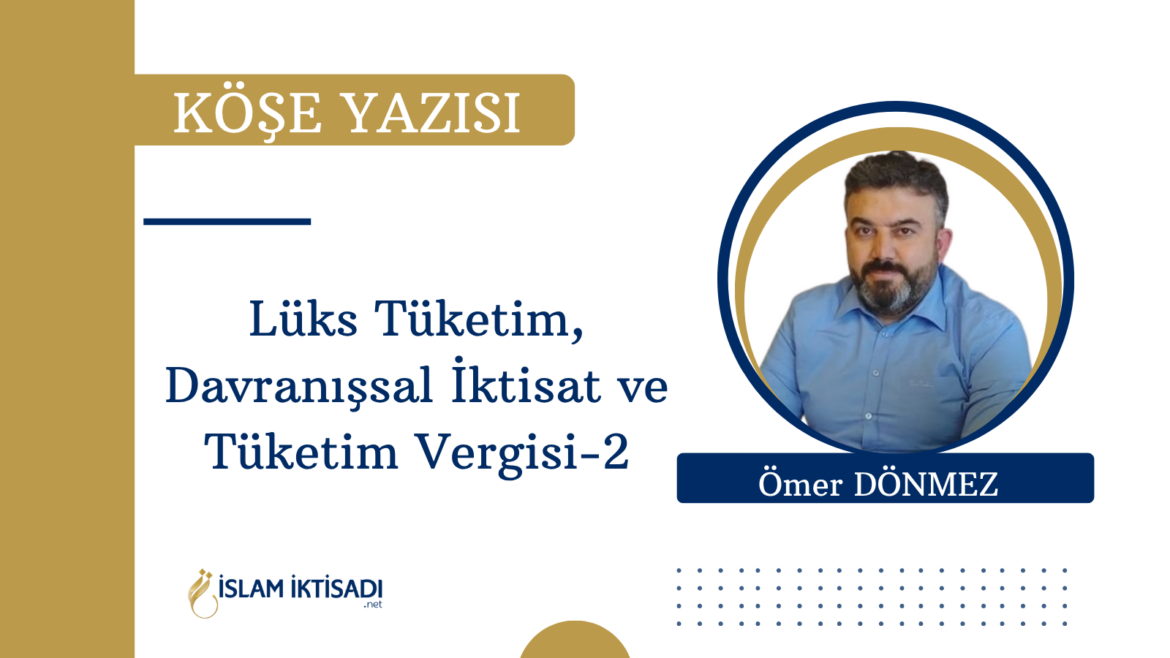 KÖŞE YAZISI

Lüks Tüketim, Davranışsal İktisat ve Tüketim Vergisi-2

Ömer DÖNMEZ

İSLAM İKTİSADI .net